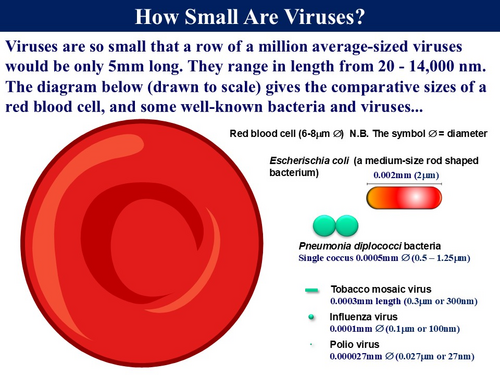 How Small Are Viruses?

Viruses are so small that a row of a million average-sized viruses would be only 5mm long. They range in length from 20 - 14,000 nm. The diagram below (drawn to scale) gives the comparative sizes of a red blood cell, and some well-known bacteria and viruses...

Red blood cell (6-8μm ∅) N.B. The symbol ∅ = diameter

Escherischia coli (a medium-size rod shaped bacterium)

0.002mm (2μm)

Pneumonia diplococci bacteria
Single coccus 0.0005mm ∅ (0.5 – 1.25μm)

Tobacco mosaic virus
0.0003mm length (0.3μm or 300nm)

Influenza virus
0.0001mm ∅ (0.1μm or 100nm)

Polio virus
0.000027mm ∅ (0.027μm or 27nm)